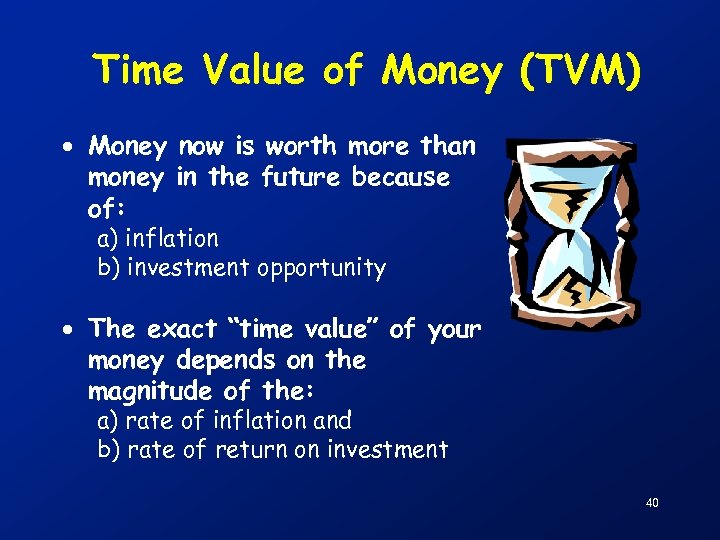 Time Value of Money (TVM)

• Money now is worth more than money in the future because of:
a) inflation
b) investment opportunity

• The exact “time value” of your money depends on the magnitude of the:
a) rate of inflation and
b) rate of return on investment

40